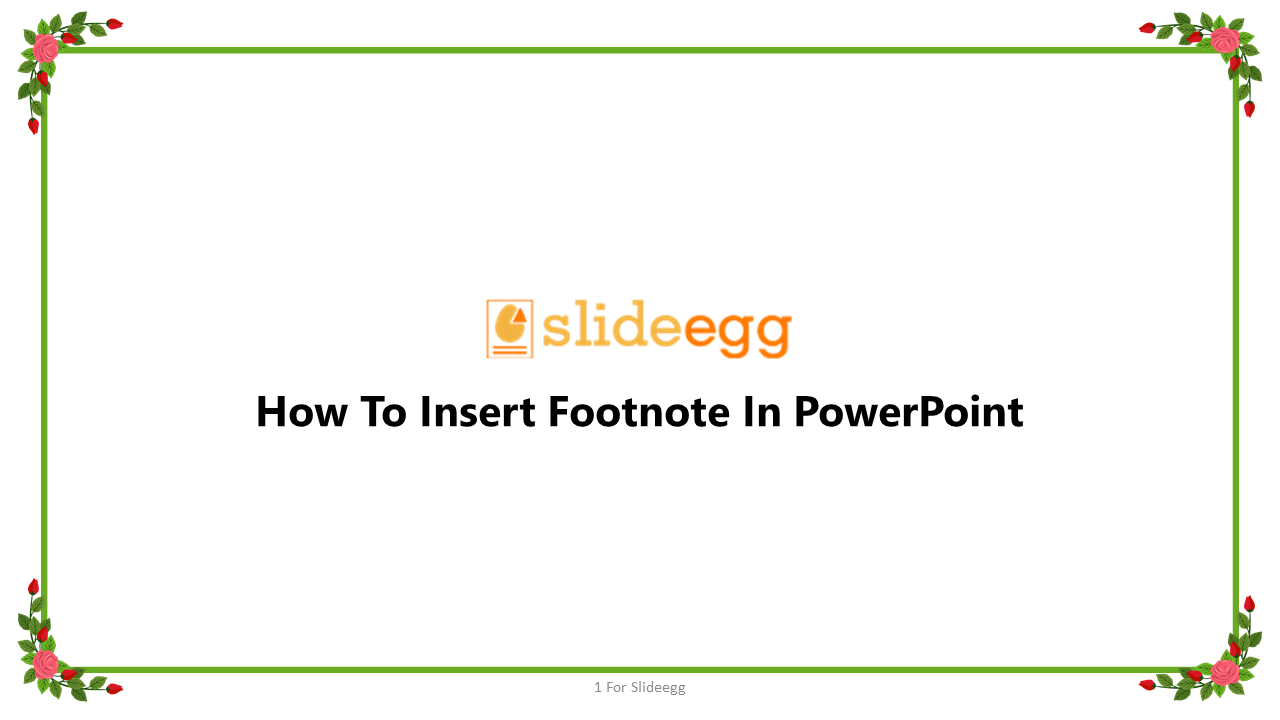 slideegg

How To Insert Footnote In PowerPoint

1 For Slideegg